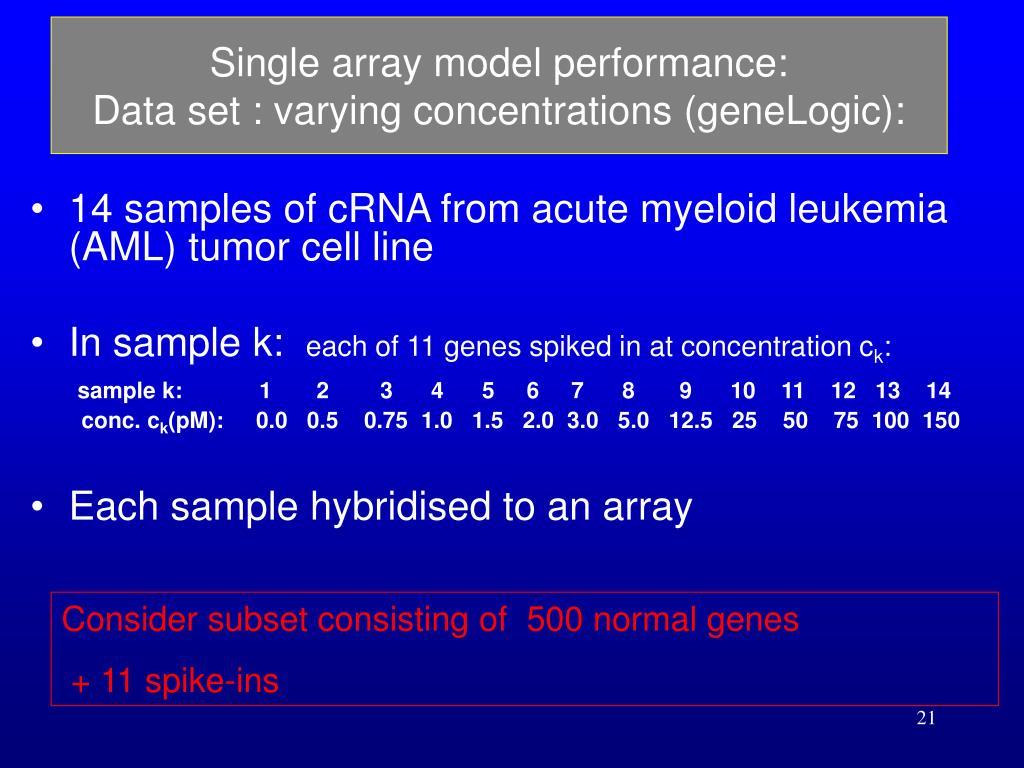 Single array model performance:
Data set : varying concentrations (geneLogic):

• 14 samples of cRNA from acute myeloid leukemia (AML) tumor cell line

• In sample k: each of 11 genes spiked in at concentration $c_k$:

| sample k: | 1 | 2 | 3 | 4 | 5 | 6 | 7 | 8 | 9 | 10 | 11 | 12 | 13 | 14 |
|---|---|---|---|---|---|---|---|---|---|---|---|---|---|---|
| conc. $c_k$(pM): | 0.0 | 0.5 | 0.75 | 1.0 | 1.5 | 2.0 | 3.0 | 5.0 | 12.5 | 25 | 50 | 75 | 100 | 150 |

• Each sample hybridised to an array

Consider subset consisting of 500 normal genes
+ 11 spike-ins

21